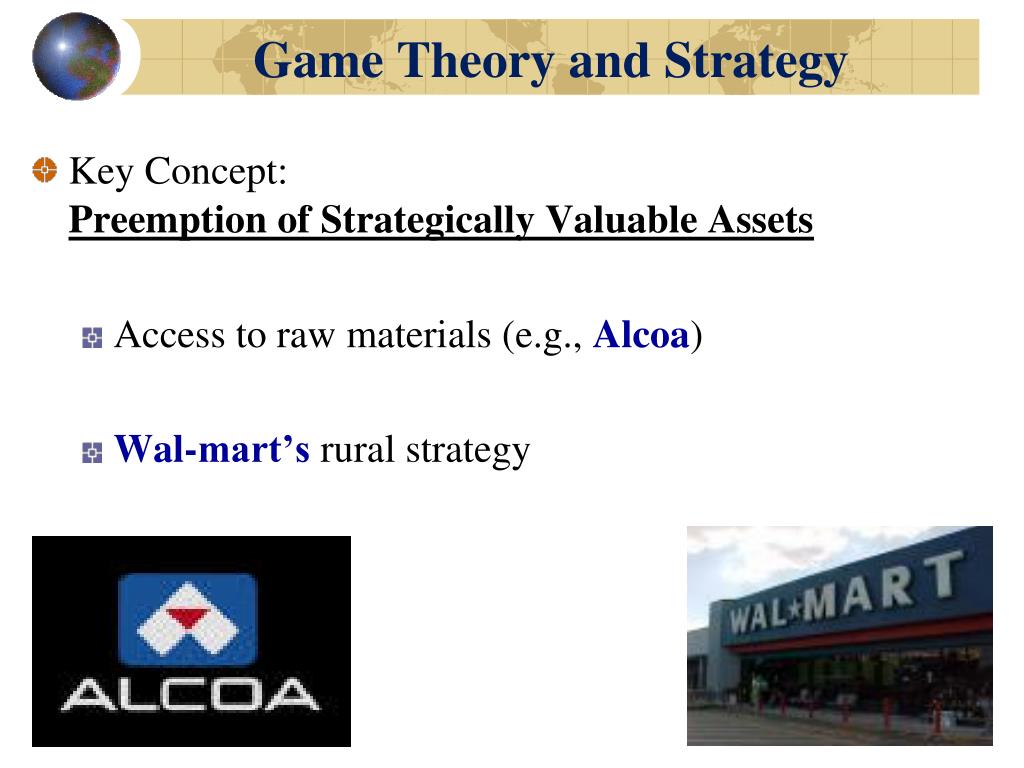 Game Theory and Strategy

Key Concept:
Preemption of Strategically Valuable Assets

Access to raw materials (e.g., Alcoa)

Wal-mart's rural strategy

ALCOA

WAL★MART